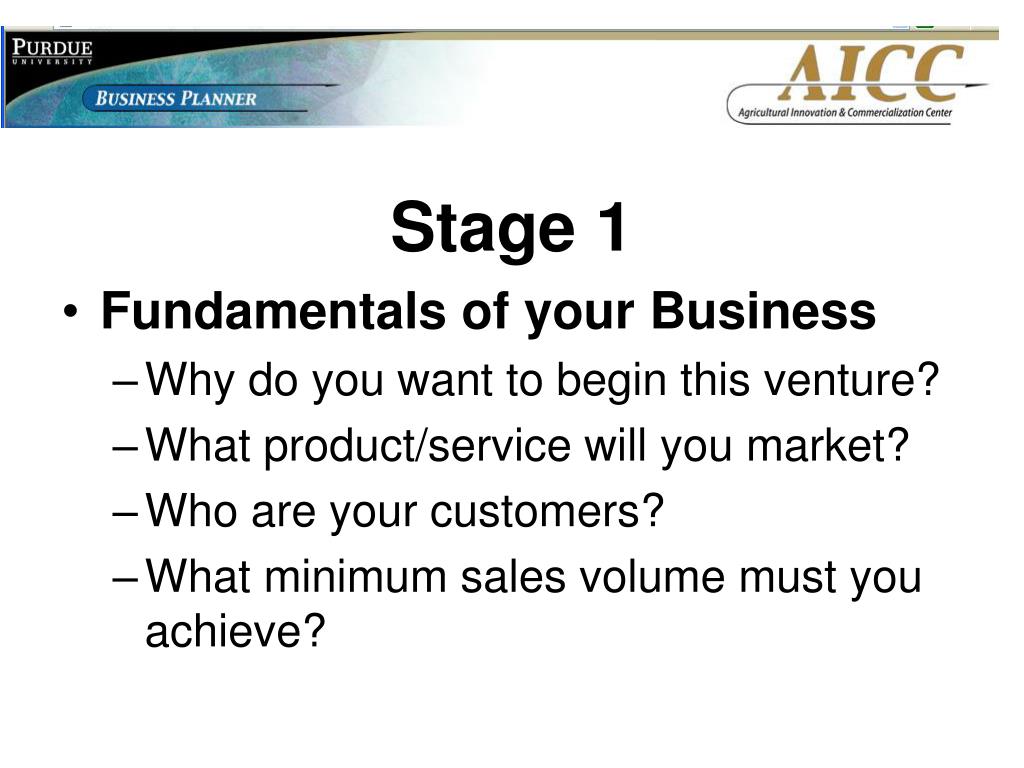 PURDUE
UNIVERSITY

BUSINESS PLANNER

AICC
Agricultural Innovation & Commercialization Center

Stage 1

• Fundamentals of your Business
– Why do you want to begin this venture?
– What product/service will you market?
– Who are your customers?
– What minimum sales volume must you achieve?